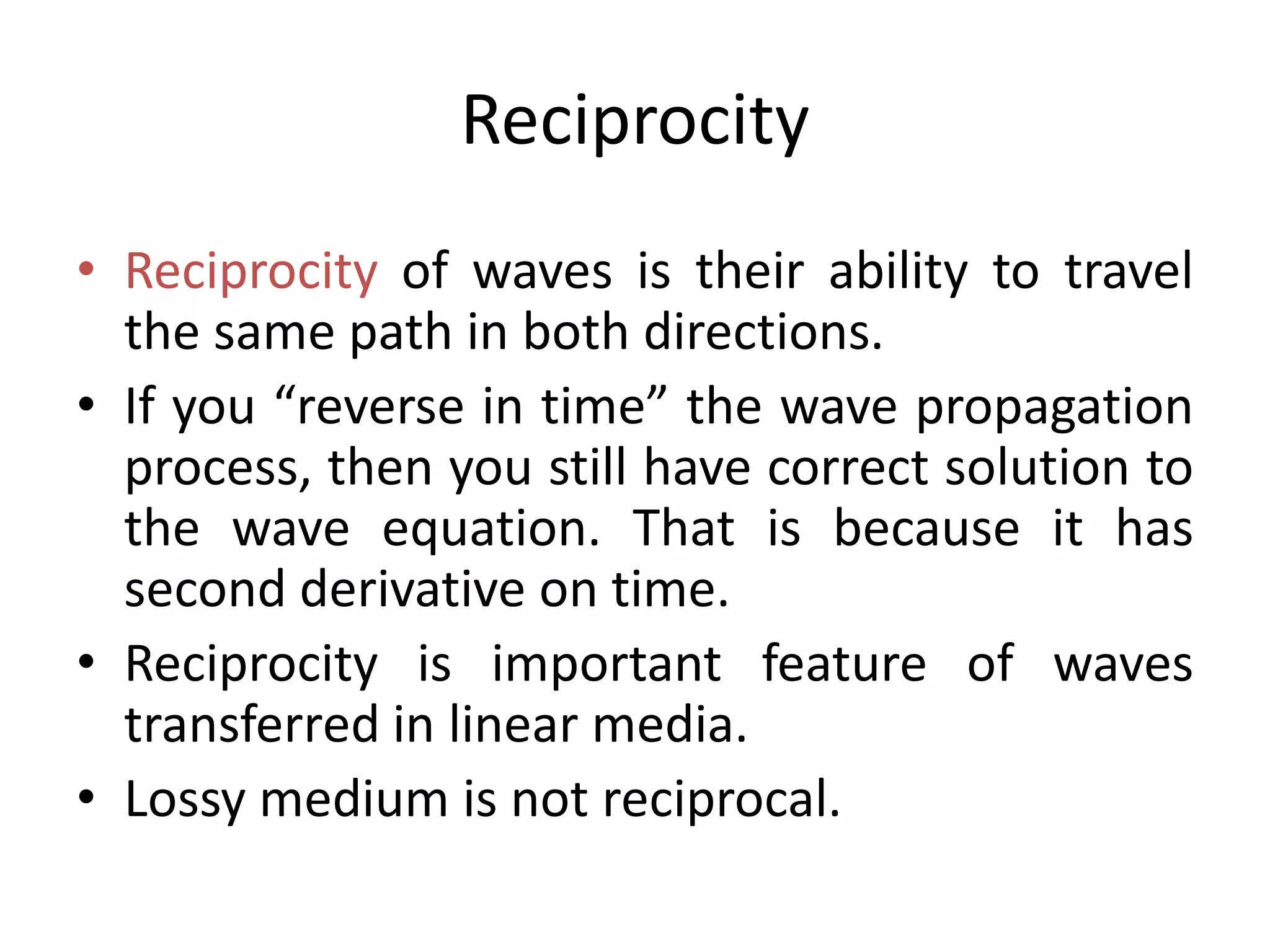 Reciprocity

• Reciprocity of waves is their ability to travel the same path in both directions.
• If you “reverse in time” the wave propagation process, then you still have correct solution to the wave equation. That is because it has second derivative on time.
• Reciprocity is important feature of waves transferred in linear media.
• Lossy medium is not reciprocal.